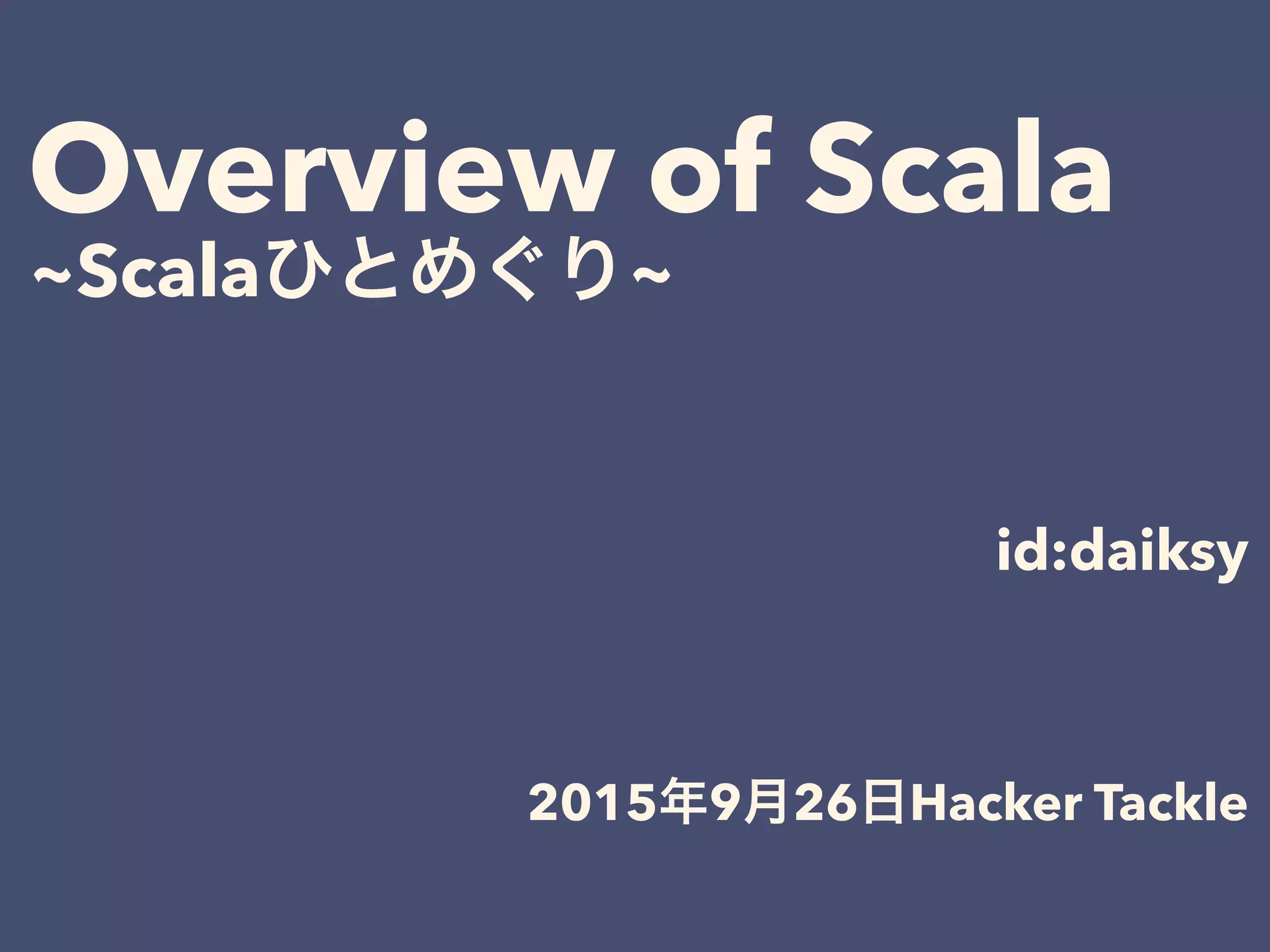 Overview of Scala
~Scalaひとめぐり~

id:daiksy

2015年9月26日Hacker Tackle